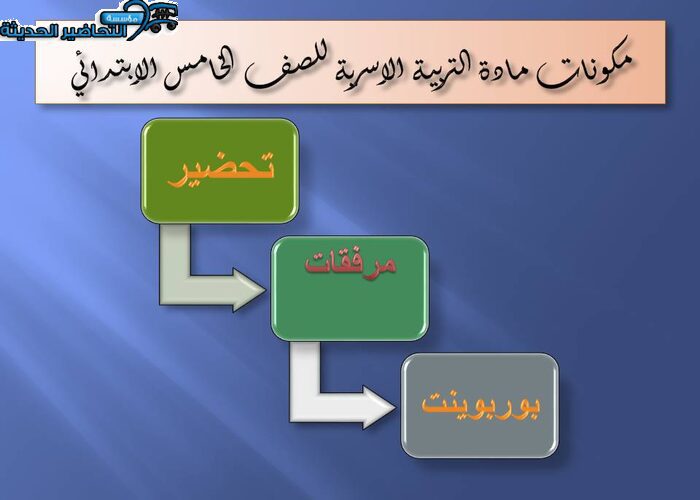 مؤسسة التحاضير الحديثة

مكونات مادة التربية الاسرية للصف الخامس الابتدائي

تحضير

مرفقات

بوربوينت